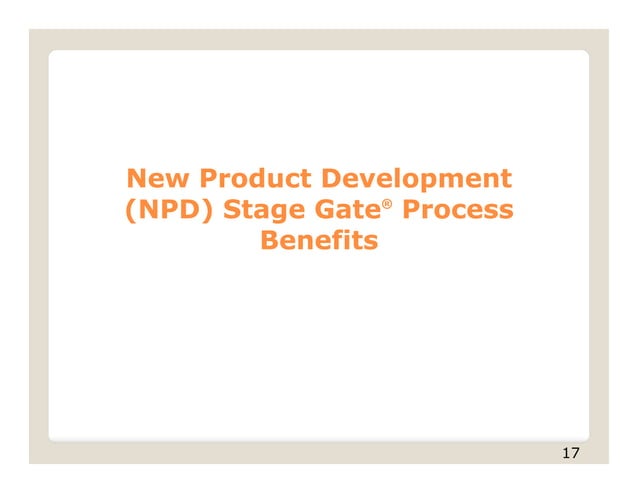 New Product Development (NPD) Stage Gate® Process Benefits

17